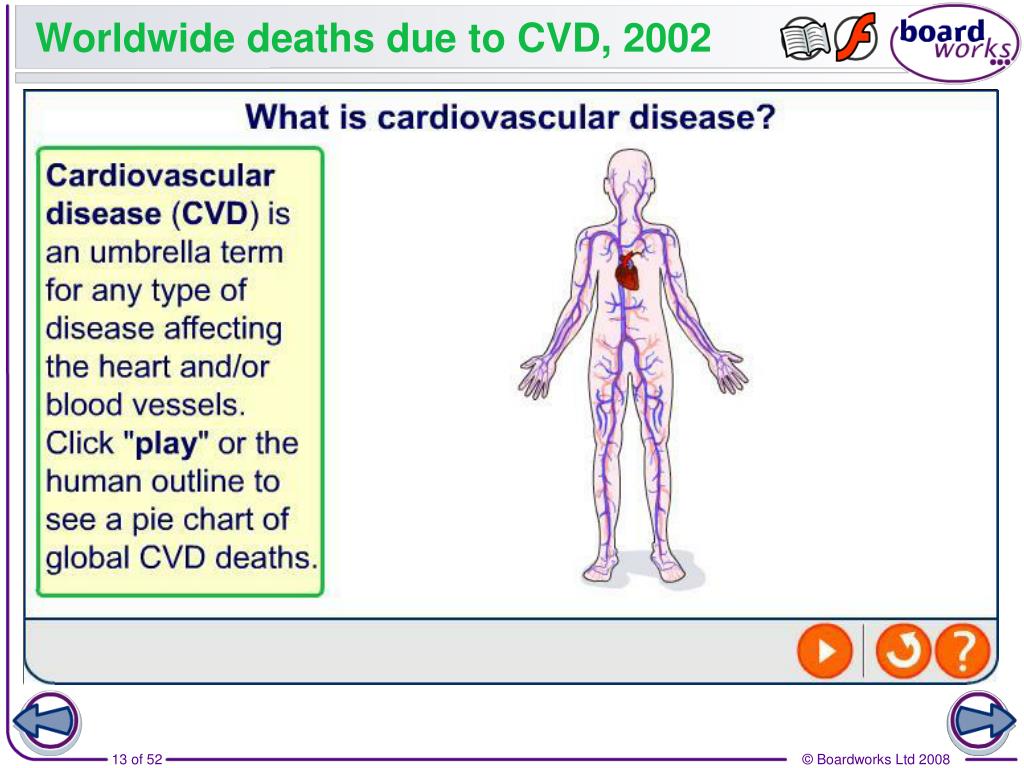 Worldwide deaths due to CVD, 2002

board works

What is cardiovascular disease?

Cardiovascular disease (CVD) is an umbrella term for any type of disease affecting the heart and/or blood vessels.

Click "play" or the human outline to see a pie chart of global CVD deaths.

?

13 of 52

© Boardworks Ltd 2008